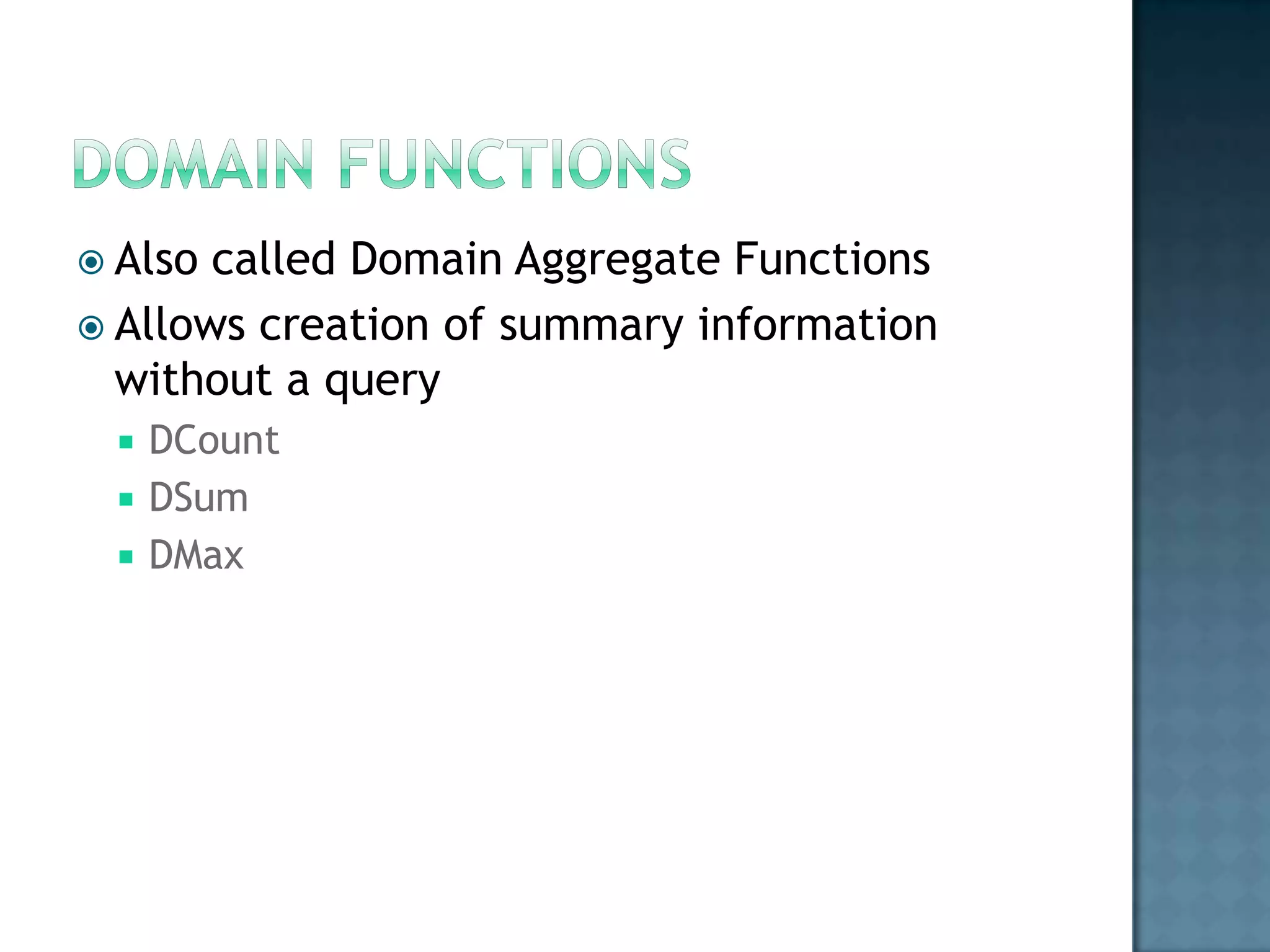 DOMAIN FUNCTIONS

Also called Domain Aggregate Functions

Allows creation of summary information without a query

DCount

DSum

DMax